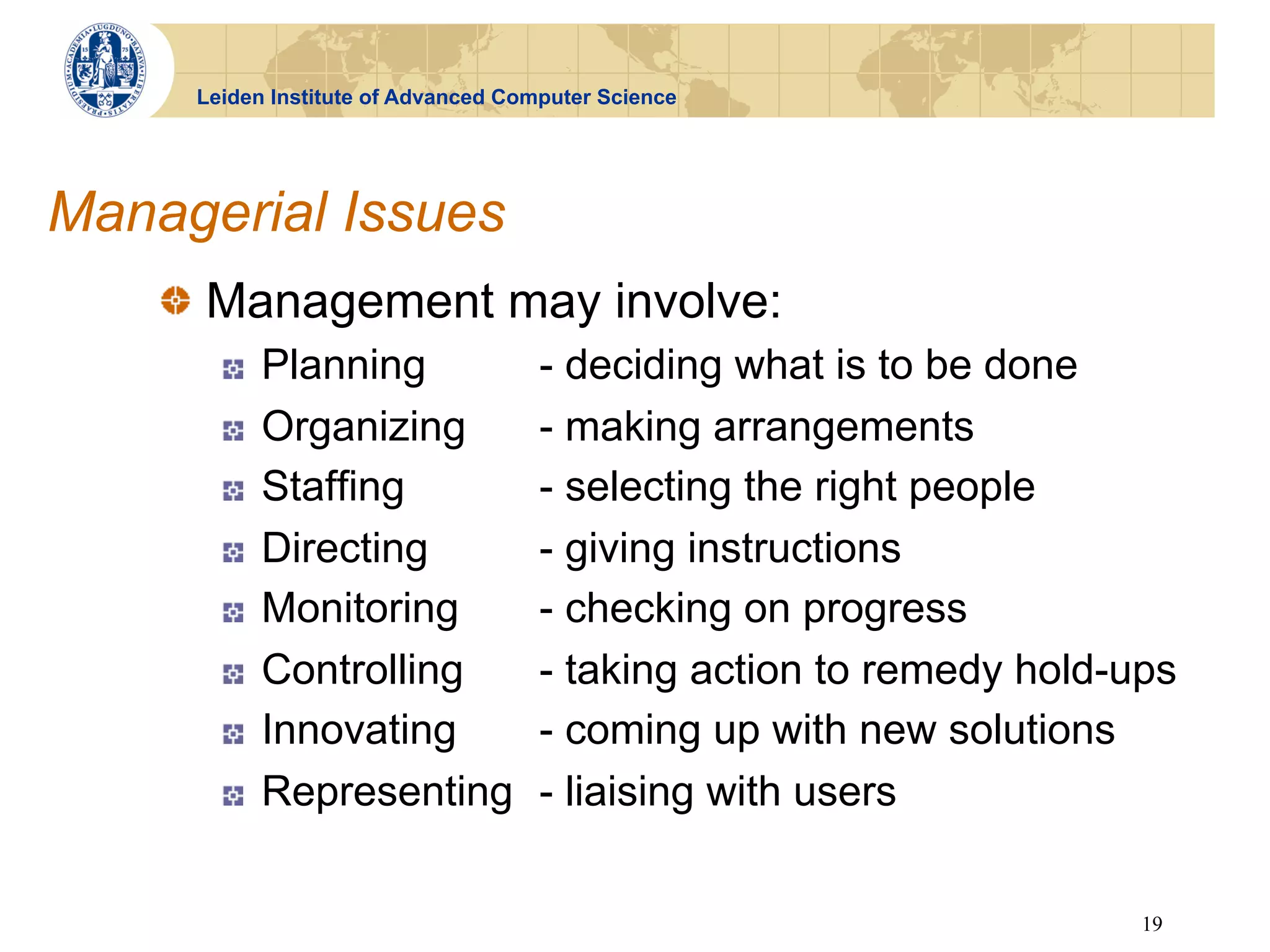 ACADEMIA LUGDUNO BATAVA LIBERTATIS PRAESIDIUM
15 75

Leiden Institute of Advanced Computer Science

Managerial Issues

Management may involve:

Planning - deciding what is to be done
Organizing - making arrangements
Staffing - selecting the right people
Directing - giving instructions
Monitoring - checking on progress
Controlling - taking action to remedy hold-ups
Innovating - coming up with new solutions
Representing - liaising with users

19